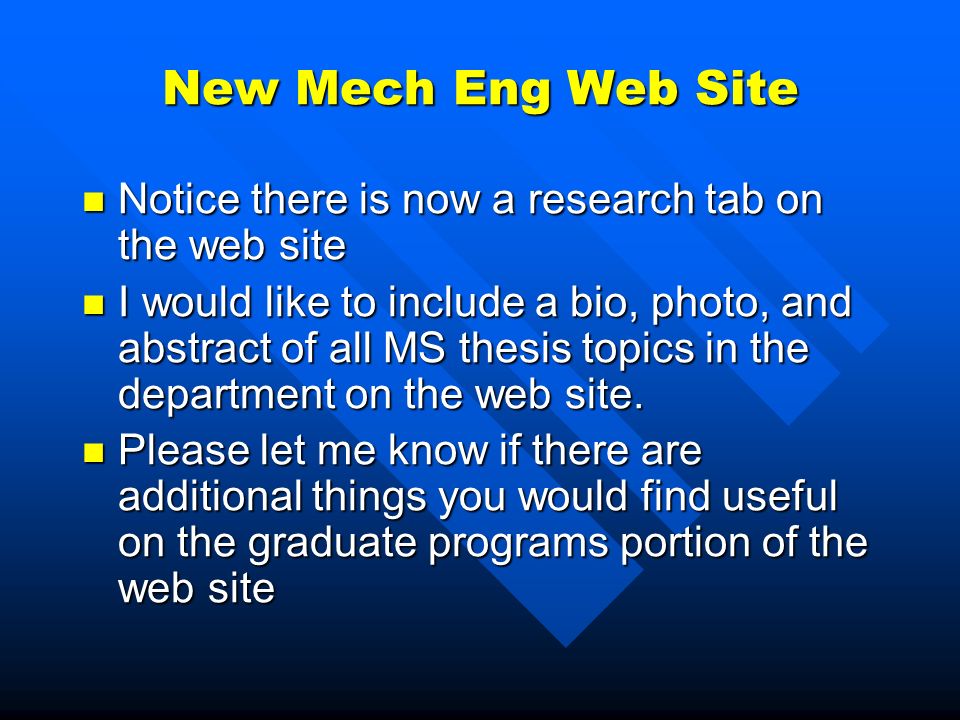 New Mech Eng Web Site

- Notice there is now a research tab on the web site
- I would like to include a bio, photo, and abstract of all MS thesis topics in the department on the web site.
- Please let me know if there are additional things you would find useful on the graduate programs portion of the web site